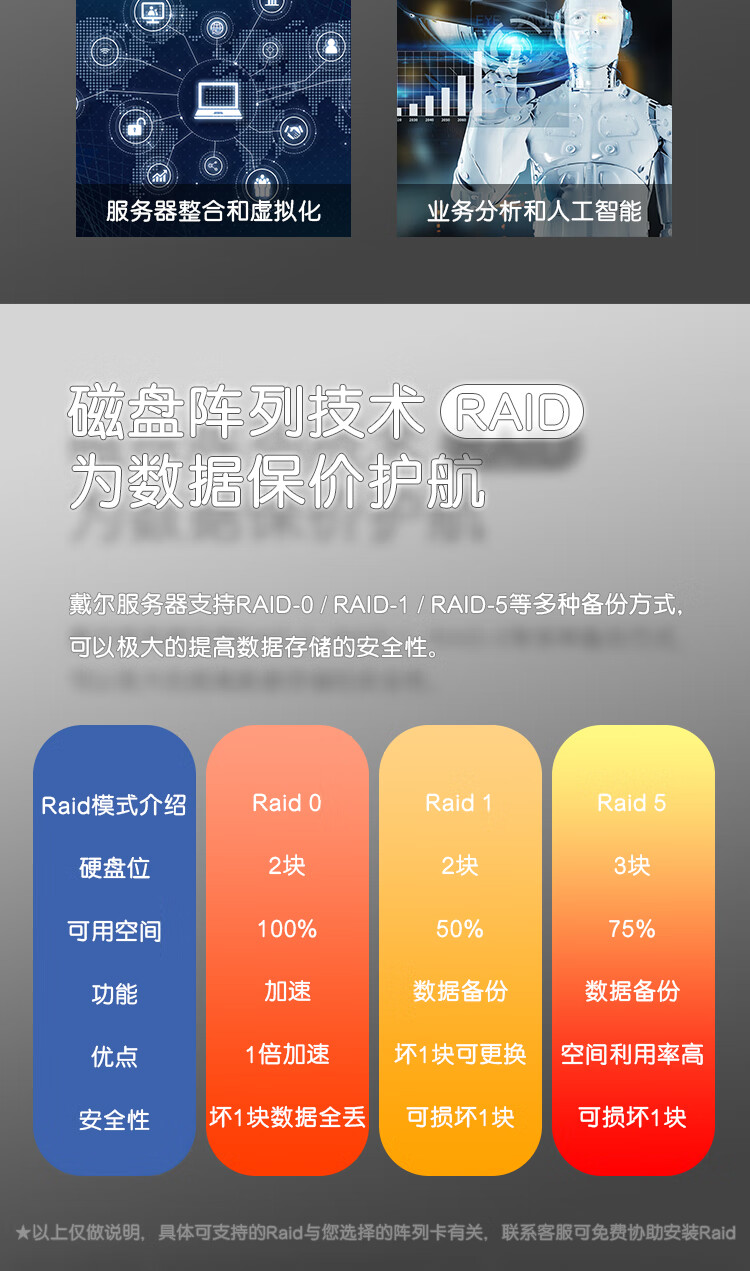 服务器整合和虚拟化

业务分析和人工智能

磁盘阵列技术 RAID
为数据保价护航

戴尔服务器支持RAID-0 / RAID-1 / RAID-5等多种备份方式，可以极大的提高数据存储的安全性。

| Raid模式介绍 | Raid 0 | Raid 1 | Raid 5 |
|---|---|---|---|
| 硬盘位 | 2块 | 2块 | 3块 |
| 可用空间 | 100% | 50% | 75% |
| 功能 | 加速 | 数据备份 | 数据备份 |
| 优点 | 1倍加速 | 坏1块可更换 | 空间利用率高 |
| 安全性 | 坏1块数据全丢 | 可损坏1块 | 可损坏1块 |

★以上仅做说明，具体可支持的Raid与您选择的阵列卡有关，联系客服可免费协助安装Raid